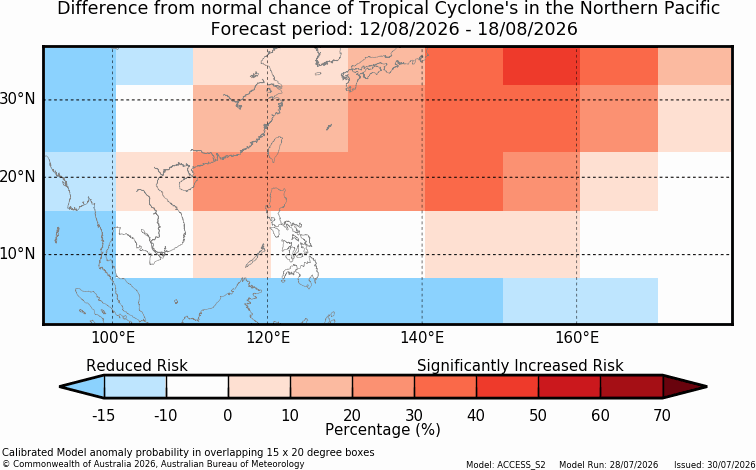 Difference from normal chance of Tropical Cyclone's in the Northern Pacific
Forecast period: 12/08/2026 - 18/08/2026

30°N
20°N
10°N

100°E
120°E
140°E
160°E

Reduced Risk
Significantly Increased Risk

-15
-10
0
10
20
30
40
50
60
70
Percentage (%)

Calibrated Model anomaly probability in overlapping 15 x 20 degree boxes
© Commonwealth of Australia 2026, Australian Bureau of Meteorology
Model: ACCESS_S2 Model Run: 28/07/2026 Issued: 30/07/2026